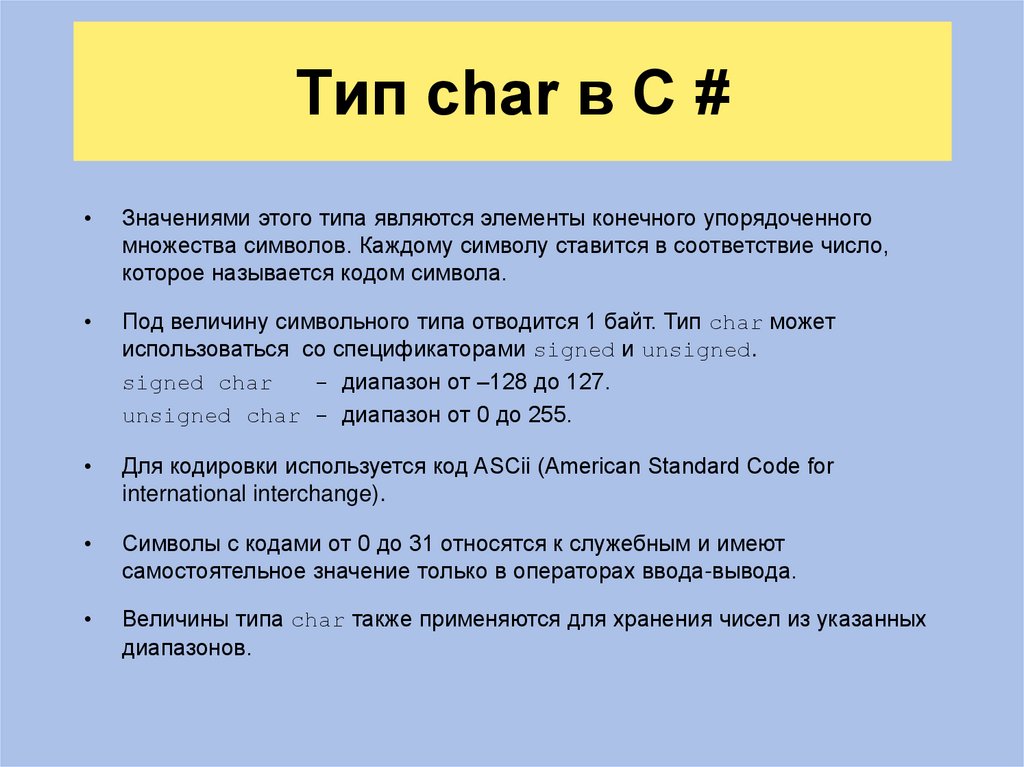 Тип char в С #

• Значениями этого типа являются элементы конечного упорядоченного множества символов. Каждому символу ставится в соответствие число, которое называется кодом символа.

• Под величину символьного типа отводится 1 байт. Тип char может использоваться со спецификаторами signed и unsigned.
signed char – диапазон от –128 до 127.
unsigned char – диапазон от 0 до 255.

• Для кодировки используется код ASCii (American Standard Code for international interchange).

• Символы с кодами от 0 до 31 относятся к служебным и имеют самостоятельное значение только в операторах ввода-вывода.

• Величины типа char также применяются для хранения чисел из указанных диапазонов.